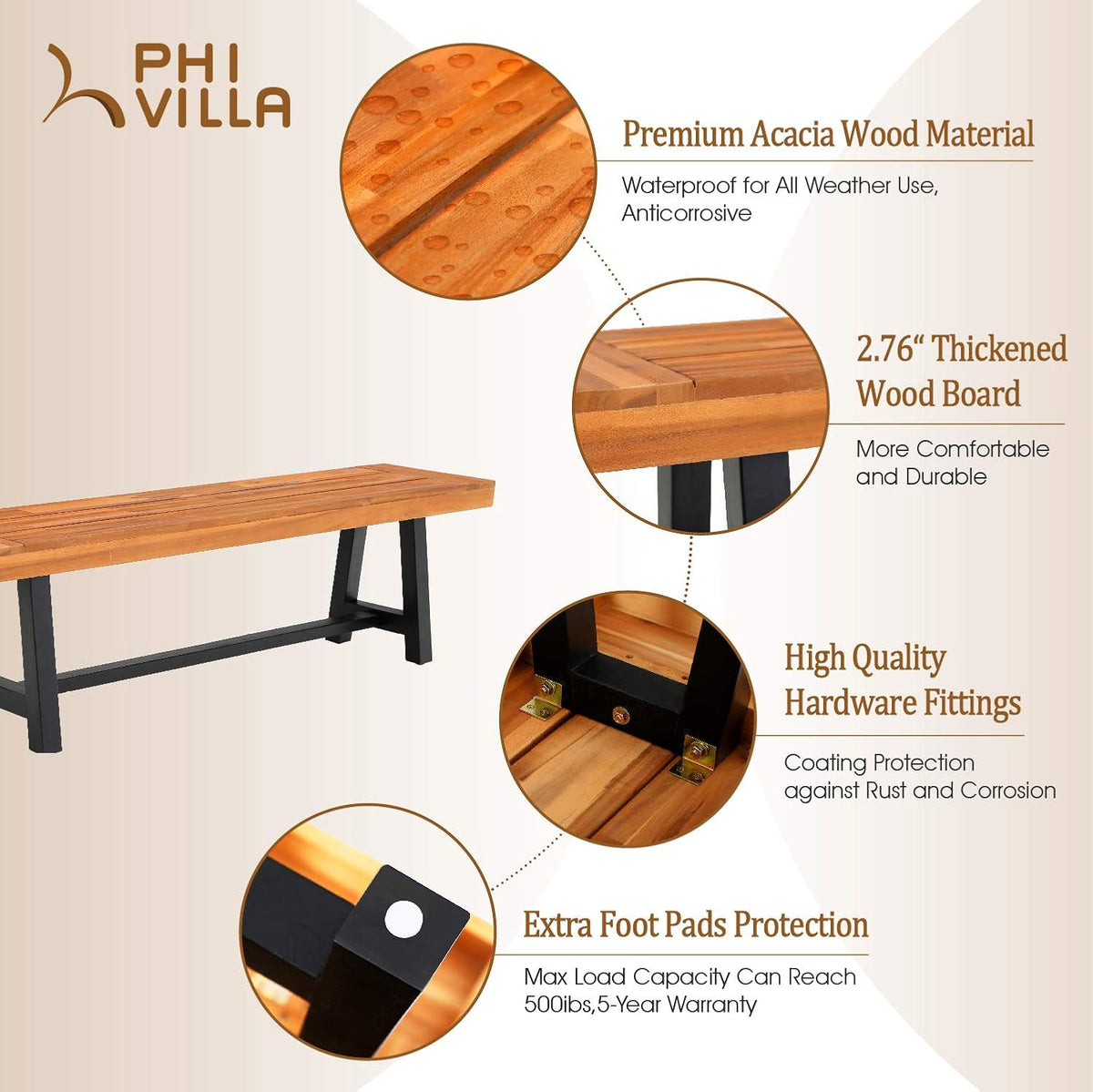 PHI VILLA

Premium Acacia Wood Material

Waterproof for All Weather Use, Anticorrosive

2.76“ Thickened Wood Board

More Comfortable and Durable

High Quality Hardware Fittings

Coating Protection against Rust and Corrosion

Extra Foot Pads Protection

Max Load Capacity Can Reach 500ibs,5-Year Warranty